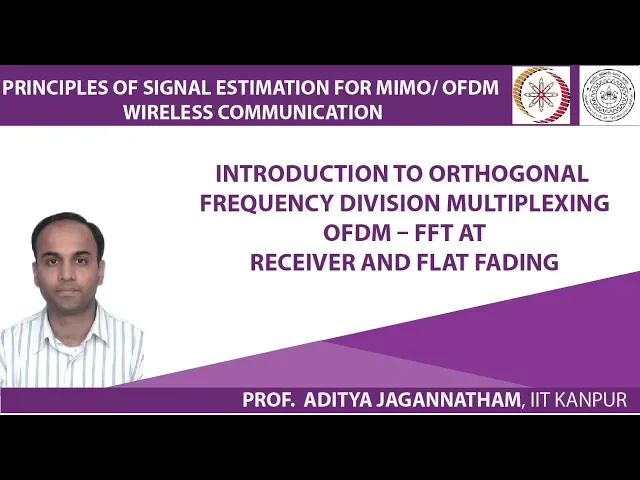 PRINCIPLES OF SIGNAL ESTIMATION FOR MIMO/ OFDM WIRELESS COMMUNICATION

INTRODUCTION TO ORTHOGONAL FREQUENCY DIVISION MULTIPLEXING OFDM – FFT AT RECEIVER AND FLAT FADING

PROF. ADITYA JAGANNATHAM, IIT KANPUR